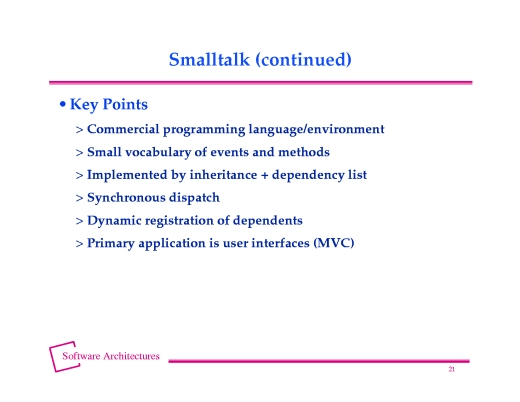 Smalltalk (continued)

• Key Points

> Commercial programming language/environment

> Small vocabulary of events and methods

> Implemented by inheritance + dependency list

> Synchronous dispatch

> Dynamic registration of dependents

> Primary application is user interfaces (MVC)

Software Architectures

21